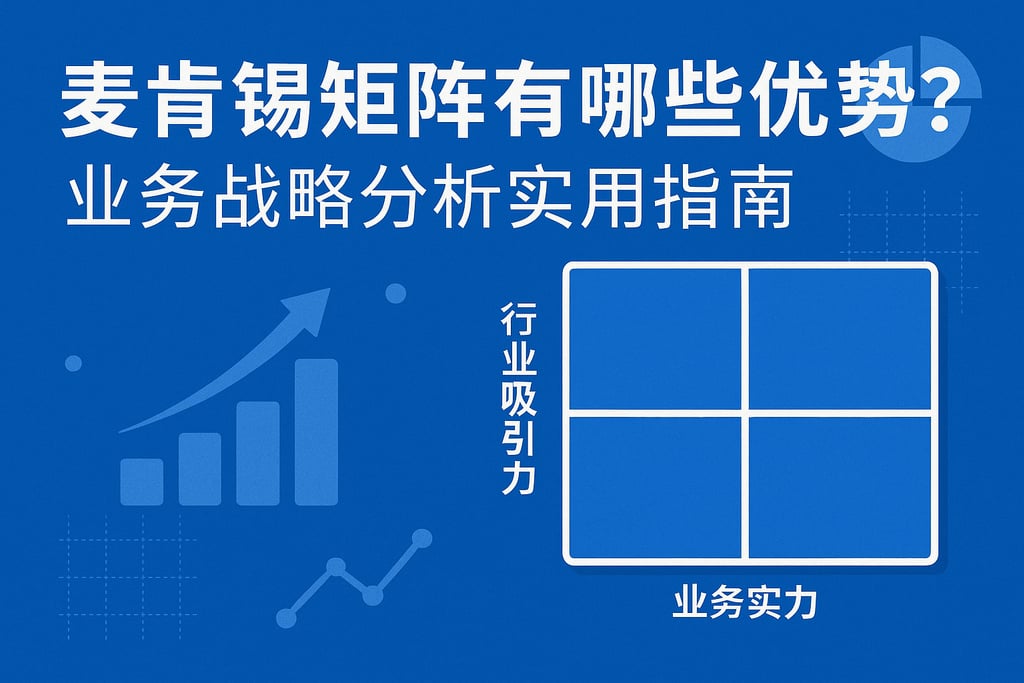 麦肯锡矩阵有哪些优势?
业务战略分析实用指南

行业吸引力

业务实力